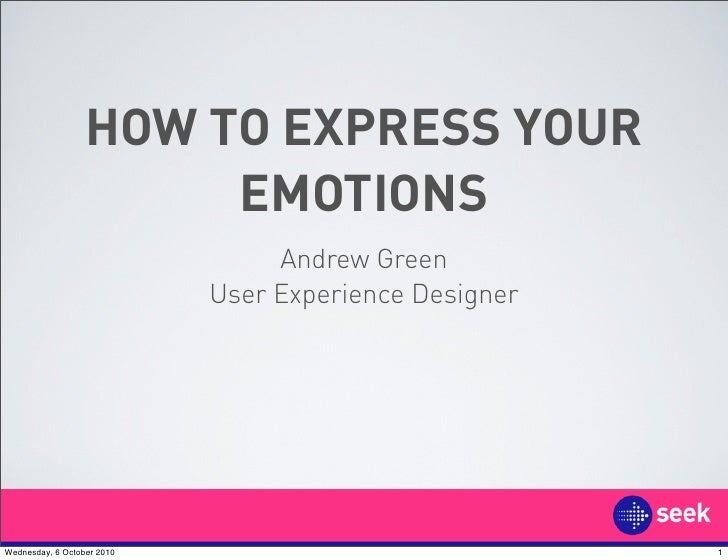 HOW TO EXPRESS YOUR EMOTIONS

Andrew Green
User Experience Designer

seek

Wednesday, 6 October 2010

1